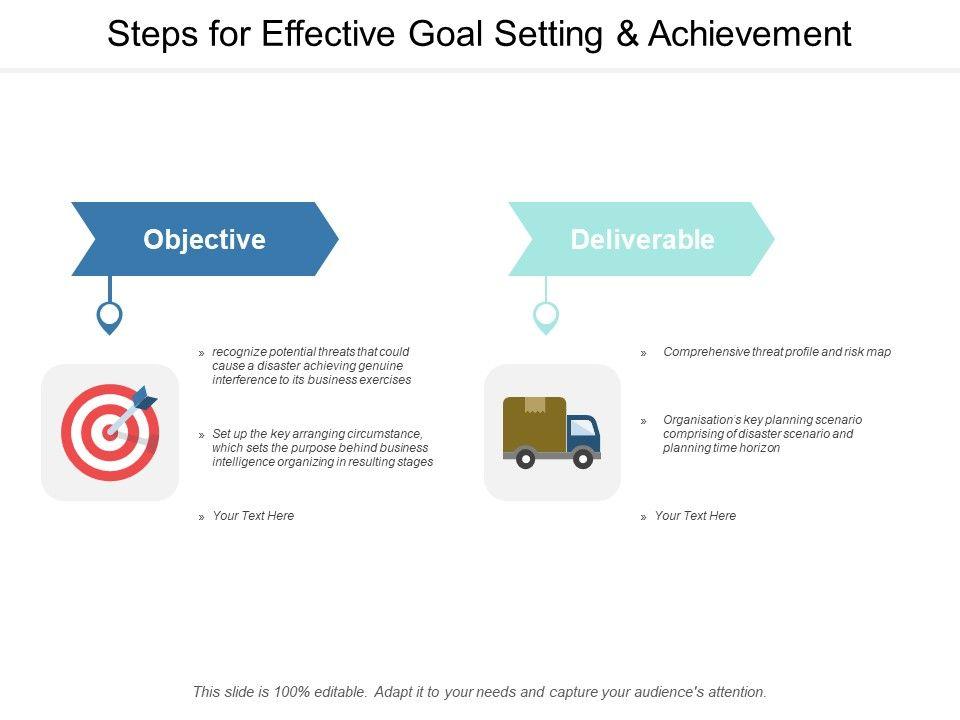 Steps for Effective Goal Setting & Achievement

Objective

» recognize potential threats that could cause a disaster achieving genuine interference to its business exercises

» Set up the key arranging circumstance, which sets the purpose behind business intelligence organizing in resulting stages

» Your Text Here

Deliverable

» Comprehensive threat profile and risk map

» Organisation's key planning scenario comprising of disaster scenario and planning time horizon

» Your Text Here

This slide is 100% editable. Adapt it to your needs and capture your audience's attention.